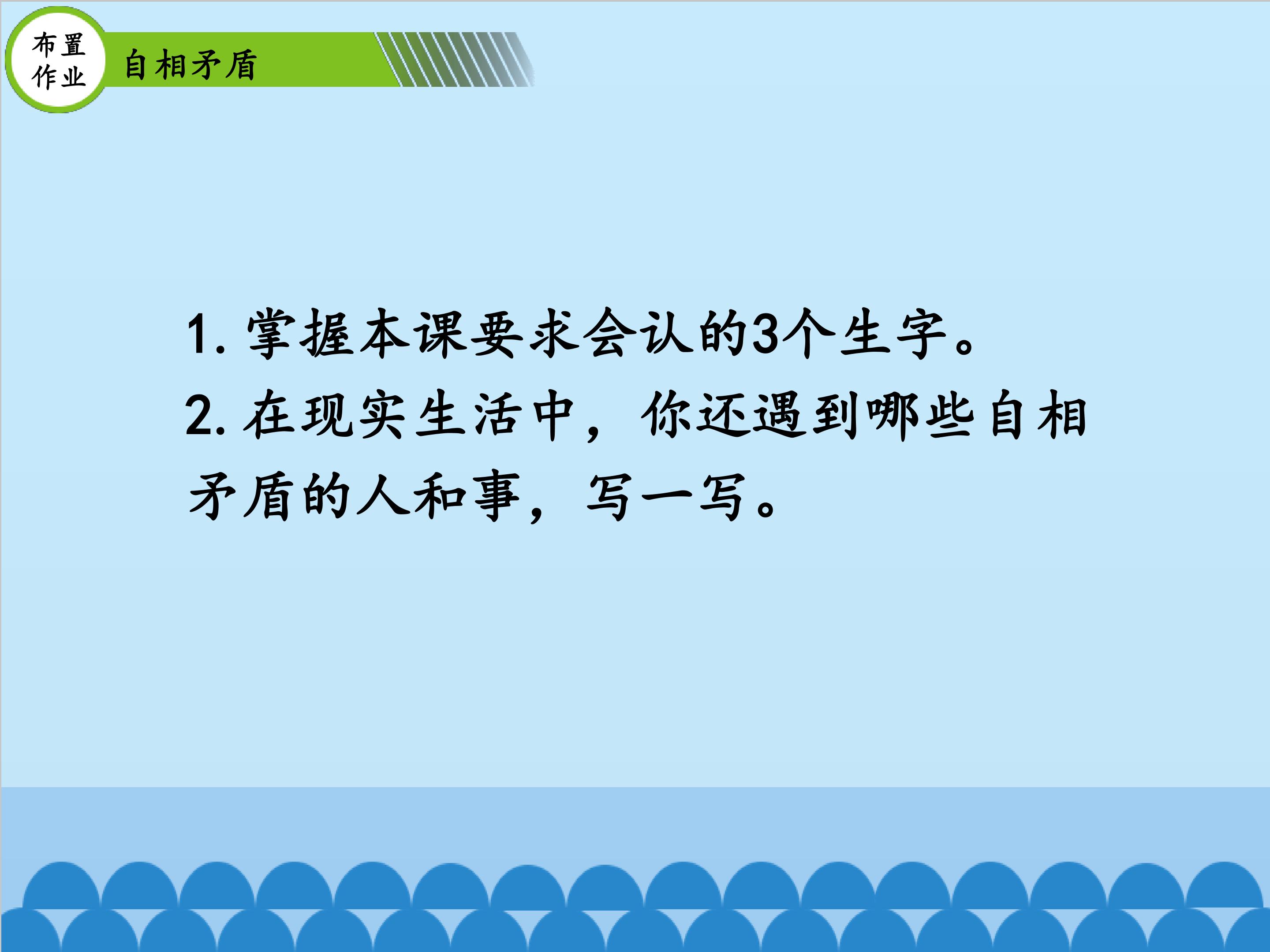 布置作业

自相矛盾

1. 掌握本课要求会认的3个生字。
2. 在现实生活中，你还遇到哪些自相矛盾的人和事，写一写。